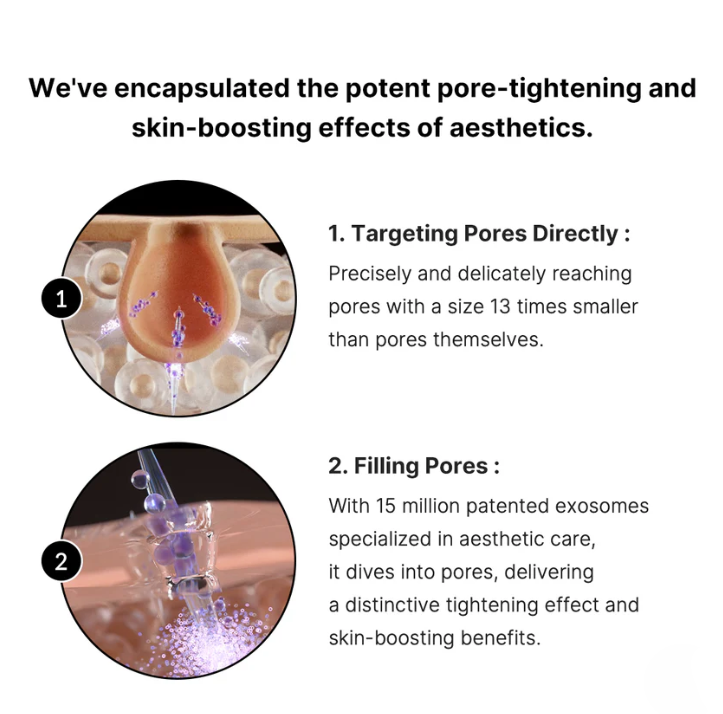 We've encapsulated the potent pore-tightening and skin-boosting effects of aesthetics.

1

1. Targeting Pores Directly :

Precisely and delicately reaching pores with a size 13 times smaller than pores themselves.

2

2. Filling Pores :

With 15 million patented exosomes specialized in aesthetic care, it dives into pores, delivering a distinctive tightening effect and skin-boosting benefits.